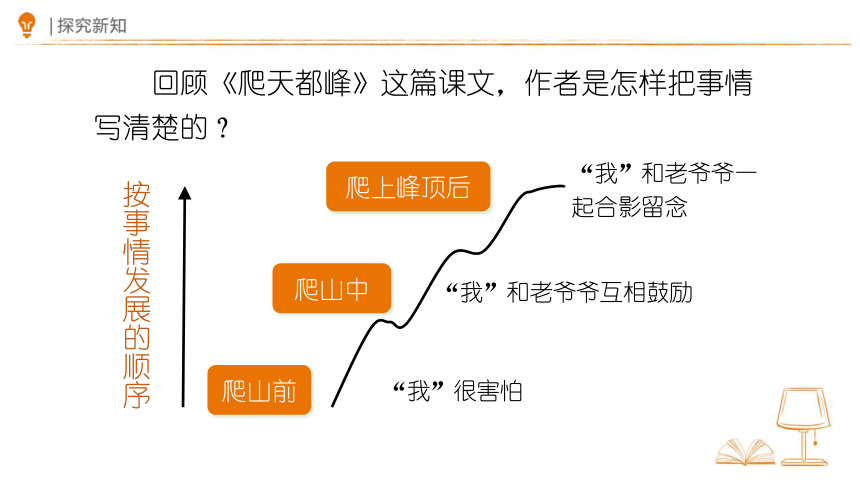 | 探究新知

回顾《爬天都峰》这篇课文，作者是怎样把事情写清楚的？

按事情发展的顺序

爬上峰顶后

“我”和老爷爷一起合影留念

爬山中

“我”和老爷爷互相鼓励

爬山前

“我”很害怕